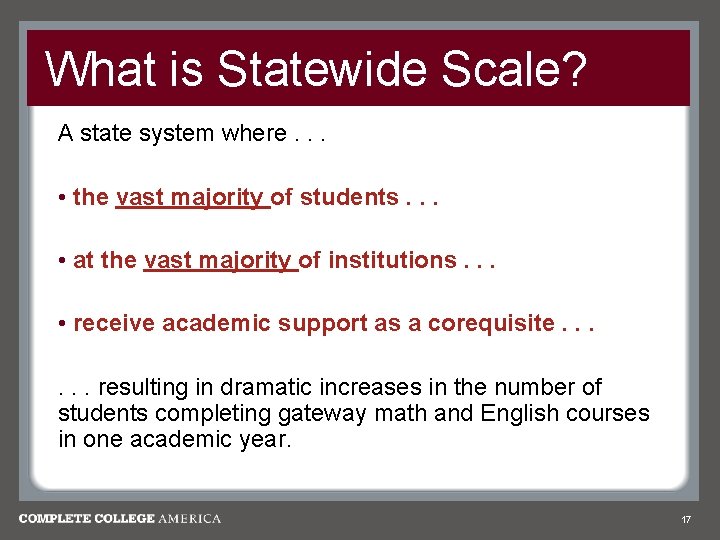 What is Statewide Scale?

A state system where . . .

• the vast majority of students . . .

• at the vast majority of institutions . . .

• receive academic support as a corequisite . . .

. . . resulting in dramatic increases in the number of students completing gateway math and English courses in one academic year.

COMPLETE COLLEGE AMERICA

17